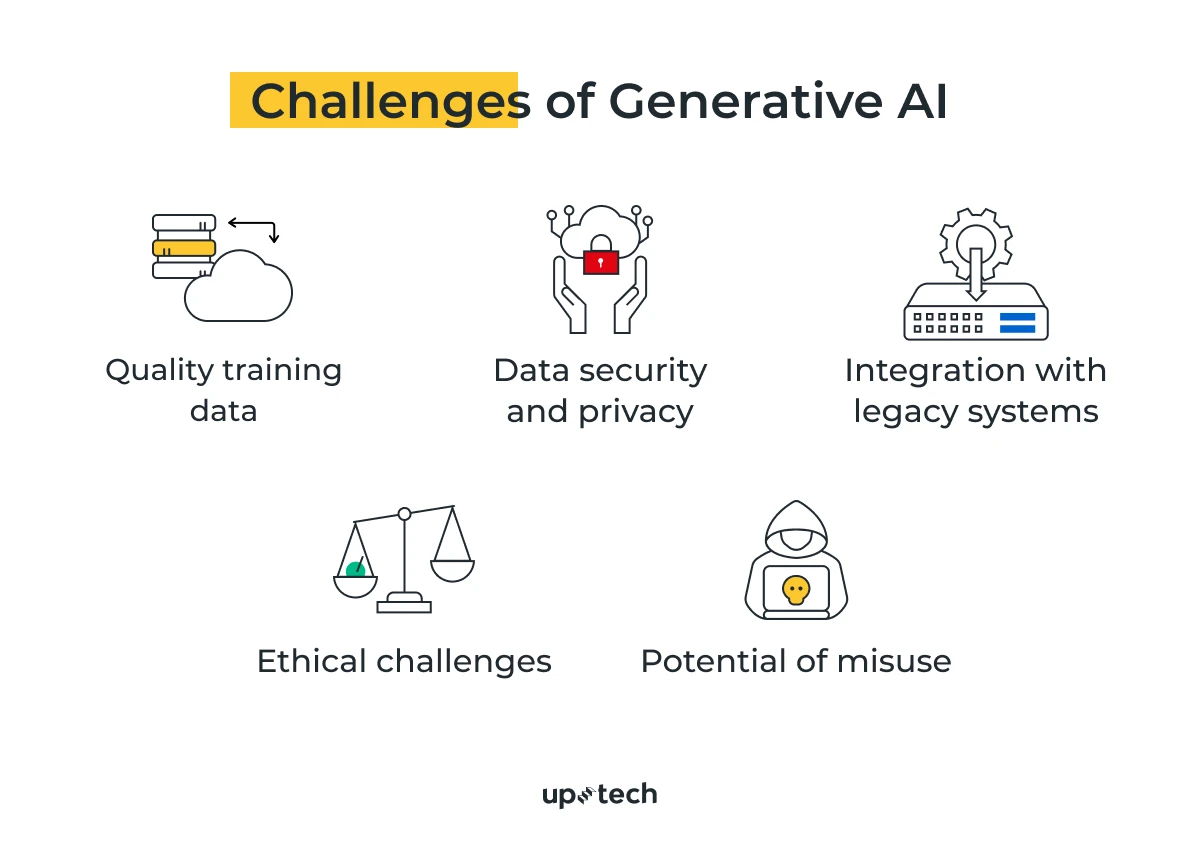 Challenges of Generative AI

Quality training data

Data security and privacy

Integration with legacy systems

Ethical challenges

Potential of misuse

uptech